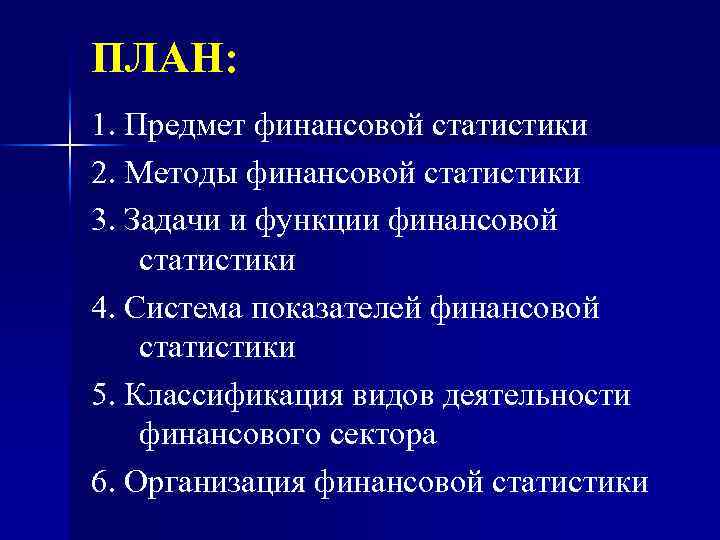 ПЛАН:

1. Предмет финансовой статистики

2. Методы финансовой статистики

3. Задачи и функции финансовой статистики

4. Система показателей финансовой статистики

5. Классификация видов деятельности финансового сектора

6. Организация финансовой статистики